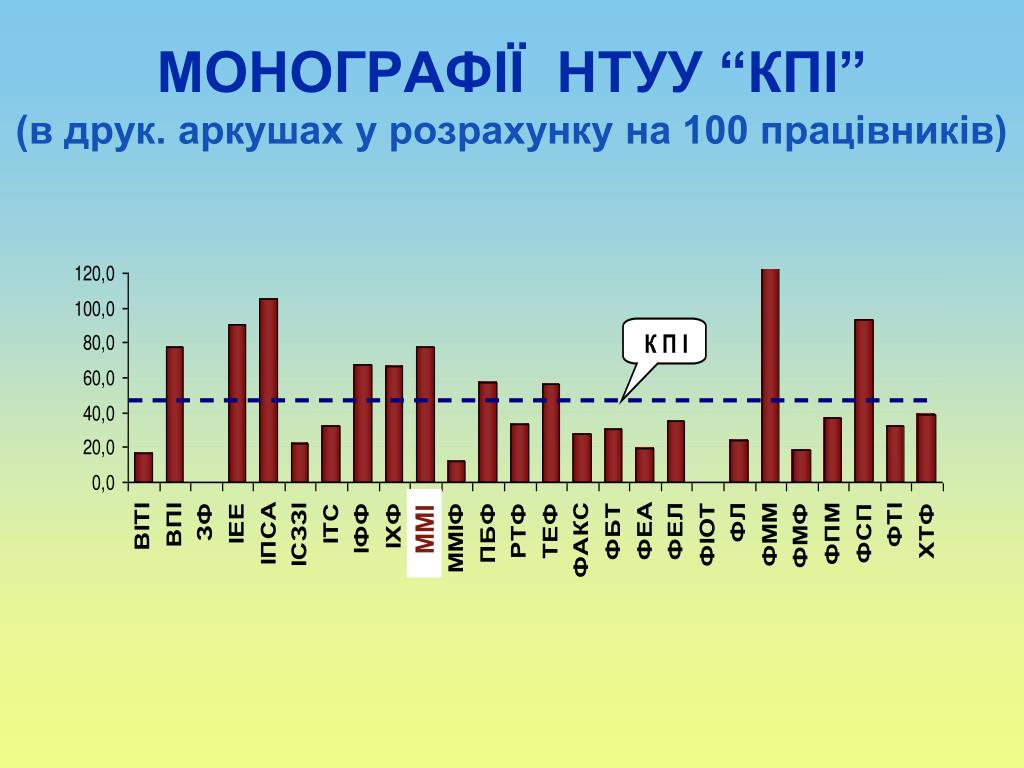 МОНОГРАФІЇ НТУУ “КПІ”
(в друк. аркушах у розрахунку на 100 працівників)

120,0
100,0
80,0
60,0
40,0
20,0
0,0

КПІ

ВІТІ
ВПІ
ЗФ
ІЕЕ
ІПСА
ІСЗЗІ
ІТС
ІФФ
ІХФ
ММІ
ММІФ
ПБФ
РТФ
ТЕФ
ФАКС
ФБТ
ФЕА
ФЕЛ
ФІОТ
ФЛ
ФММ
ФМФ
ФПМ
ФСП
ФТІ
ХТФ